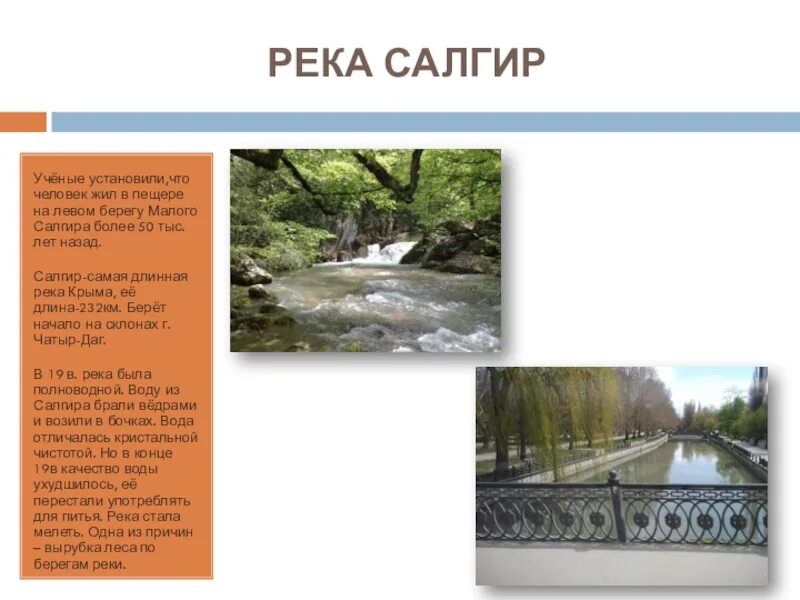 РЕКА САЛГИР

Учёные установили,что человек жил в пещере на левом берегу Малого Салгира более 50 тыс. лет назад.

Салгир-самая длинная река Крыма, её длина-232км. Берёт начало на склонах г. Чатыр-Даг.

В 19 в. река была полноводной. Воду из Салгира брали вёдрами и возили в бочках. Вода отличалась кристальной чистотой. Но в конце 19в качество воды ухудшилось, её перестали употреблять для питья. Река стала мелеть. Одна из причин – вырубка леса по берегам реки.